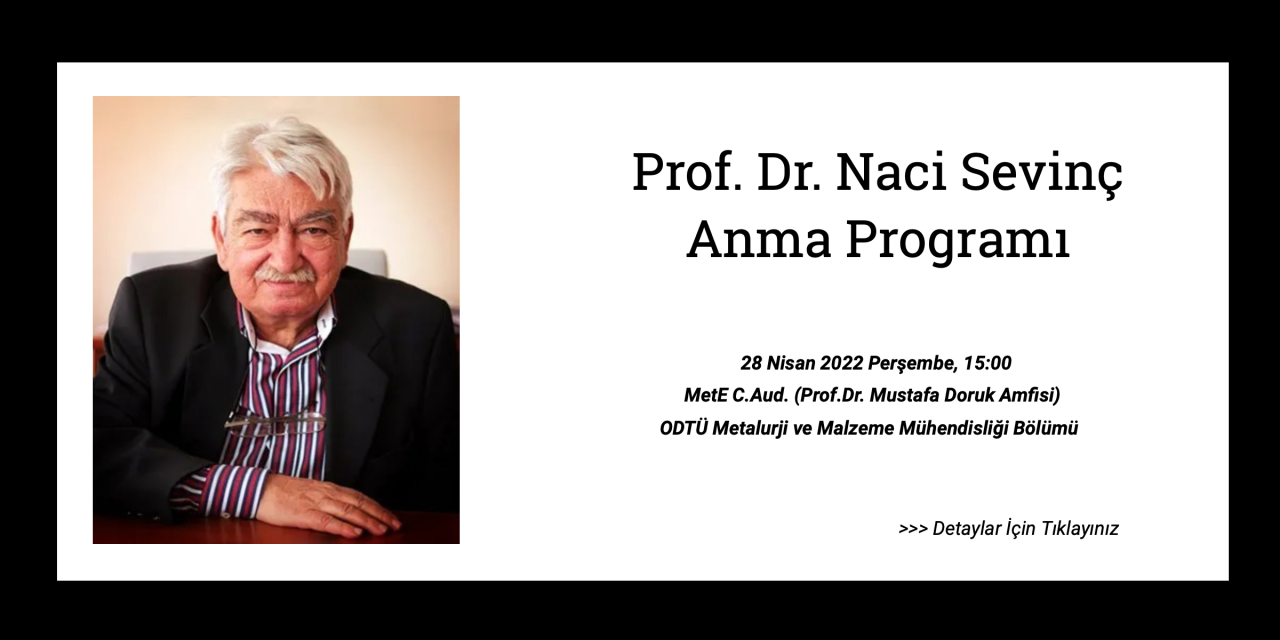 Prof. Dr. Naci Sevinç
Anma Programı

28 Nisan 2022 Perşembe, 15:00
MetE C.Aud. (Prof.Dr. Mustafa Doruk Amfisi)
ODTÜ Metalurji ve Malzeme Mühendisliği Bölümü

>>> Detaylar İçin Tıklayınız